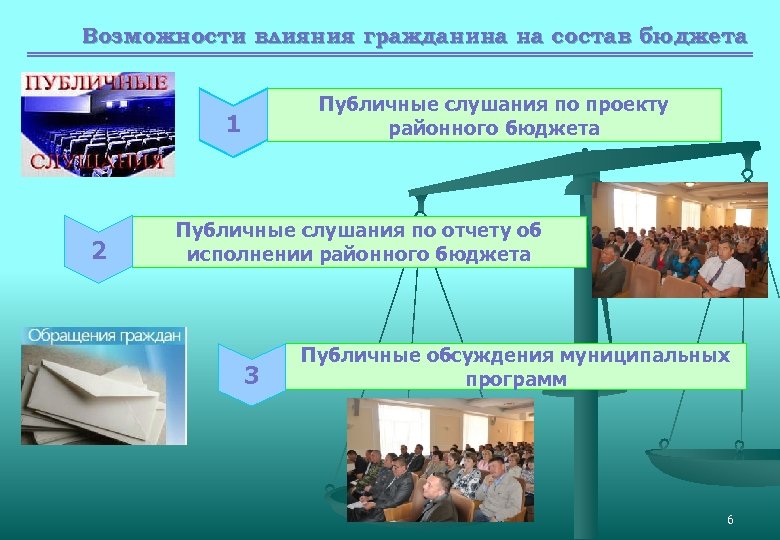 Возможности влияния гражданина на состав бюджета

ПУБЛИЧНЫЕ СЛУШАНИЯ

1

Публичные слушания по проекту районного бюджета

2

Публичные слушания по отчету об исполнении районного бюджета

Обращения граждан

3

Публичные обсуждения муниципальных программ

6